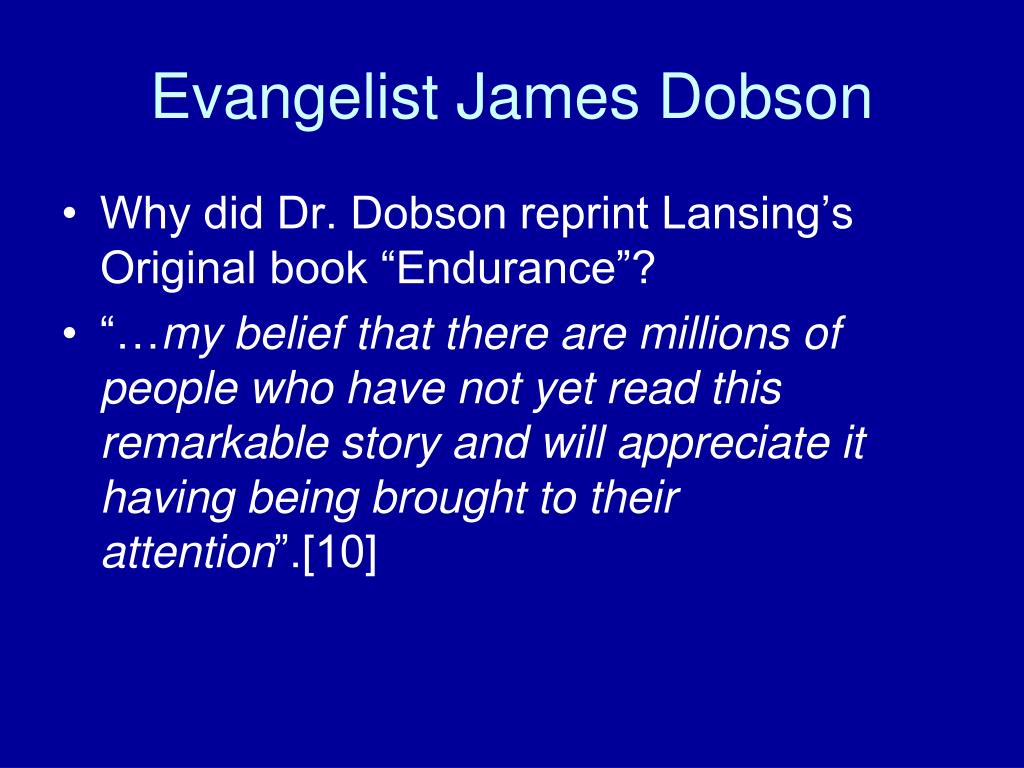 Evangelist James Dobson

• Why did Dr. Dobson reprint Lansing’s Original book “Endurance”?

• “…my belief that there are millions of people who have not yet read this remarkable story and will appreciate it having being brought to their attention”.[10]